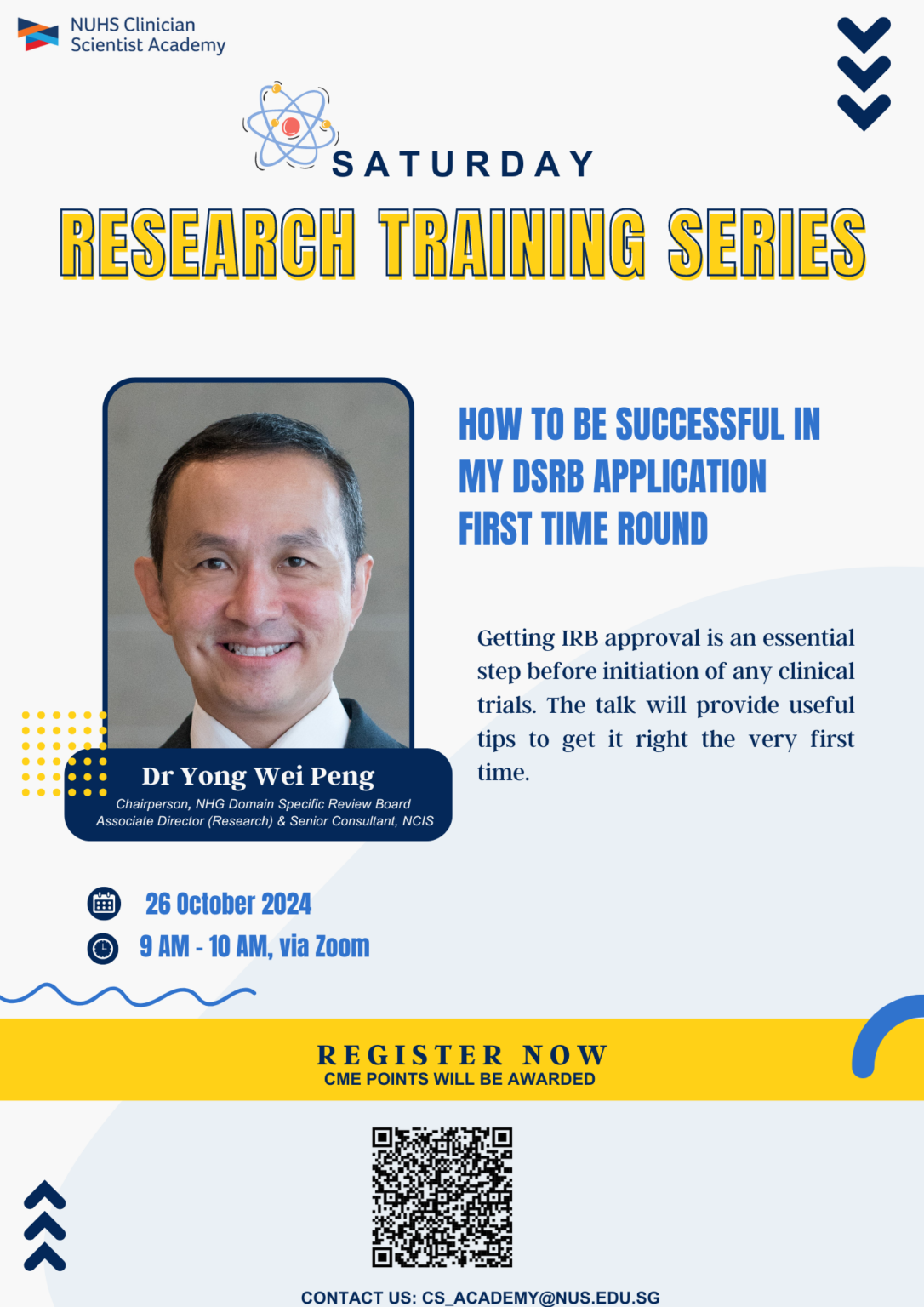 NUHS Clinician Scientist Academy

SATURDAY

RESEARCH TRAINING SERIES

HOW TO BE SUCCESSFUL IN MY DSRB APPLICATION FIRST TIME ROUND

Getting IRB approval is an essential step before initiation of any clinical trials. The talk will provide useful tips to get it right the very first time.

Dr Yong Wei Peng
Chairperson, NHG Domain Specific Review Board
Associate Director (Research) & Senior Consultant, NCIS

26 October 2024
9 AM - 10 AM, via Zoom

REGISTER NOW
CME POINTS WILL BE AWARDED

CONTACT US: CS_ACADEMY@NUS.EDU.SG